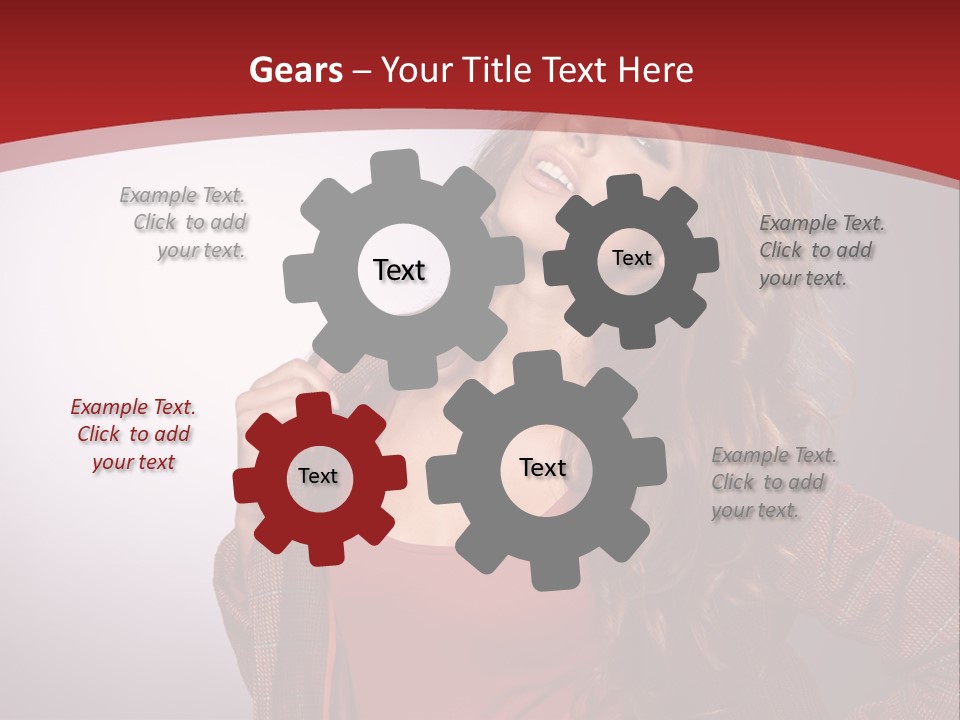 Gears – Your Title Text Here

Example Text. Click to add your text.

Text

Text

Example Text. Click to add your text.

Example Text. Click to add your text

Text

Text

Example Text. Click to add your text.